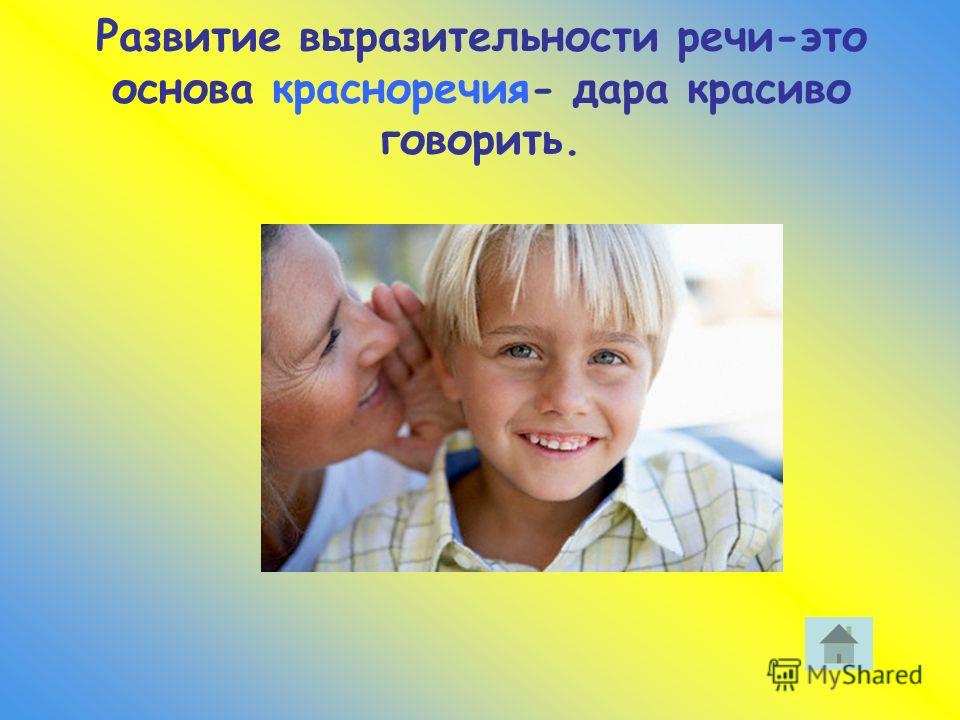 Развитие выразительности речи-это основа красноречия- дара красиво говорить.

MyShared